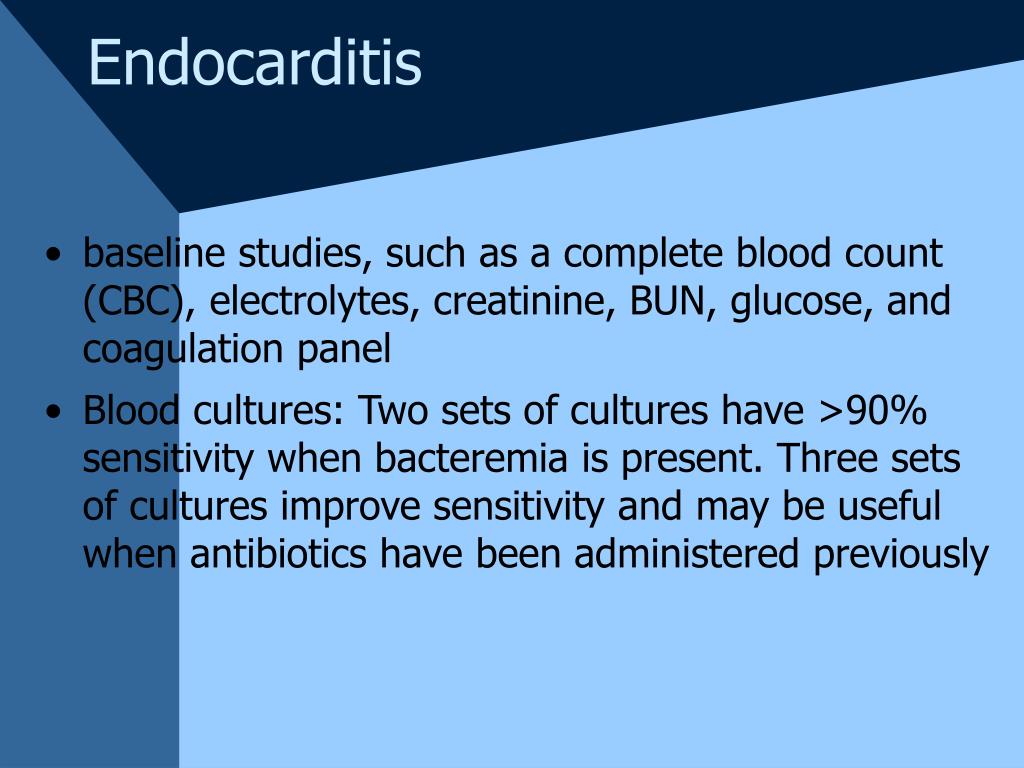 Endocarditis

• baseline studies, such as a complete blood count (CBC), electrolytes, creatinine, BUN, glucose, and coagulation panel

• Blood cultures: Two sets of cultures have >90% sensitivity when bacteremia is present. Three sets of cultures improve sensitivity and may be useful when antibiotics have been administered previously